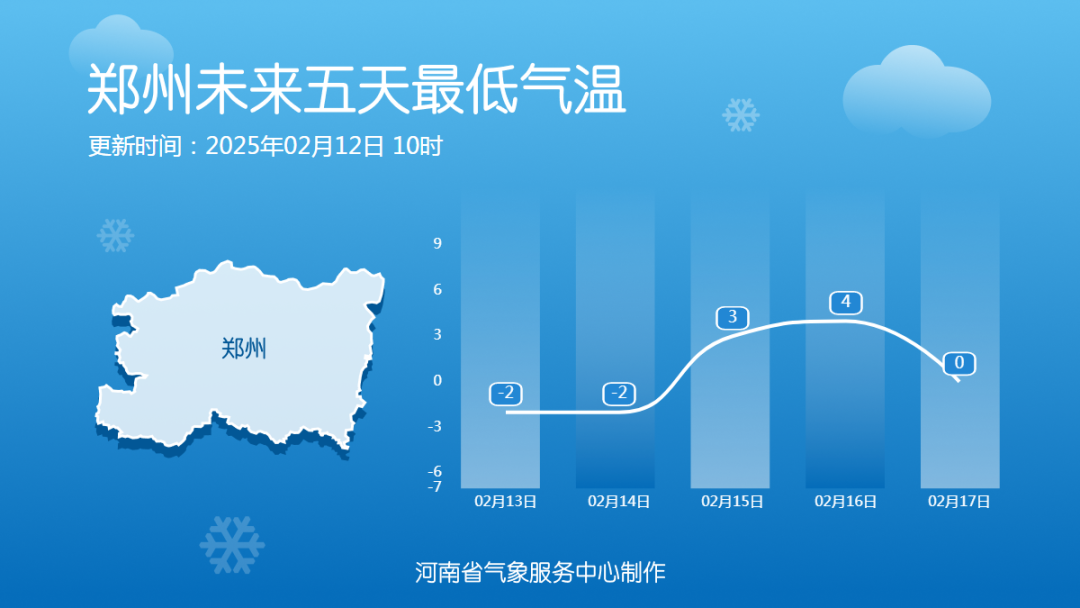 郑州未来五天最低气温
更新时间：2025年02月12日 10时

郑州

9
6
3
0
-3
-6
-7

-2
-2
3
4
0

02月13日
02月14日
02月15日
02月16日
02月17日

河南省气象服务中心制作